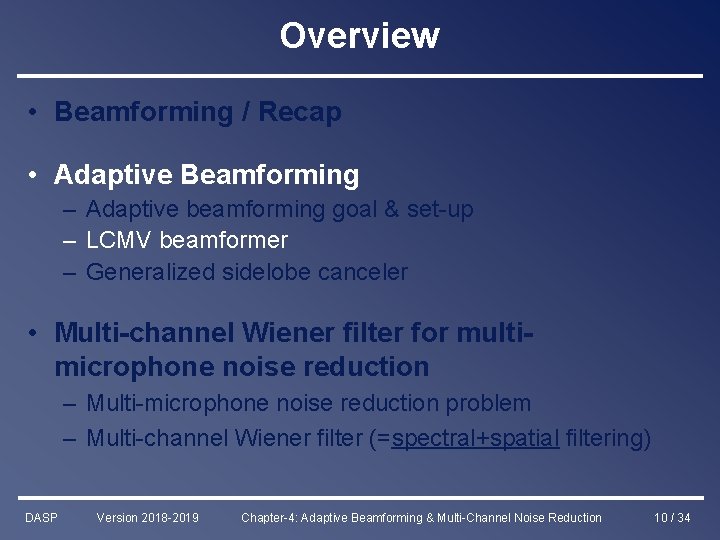 Overview

• Beamforming / Recap

• Adaptive Beamforming
– Adaptive beamforming goal & set-up
– LCMV beamformer
– Generalized sidelobe canceler

• Multi-channel Wiener filter for multi-microphone noise reduction
– Multi-microphone noise reduction problem
– Multi-channel Wiener filter (=spectral+spatial filtering)

DASP Version 2018-2019 Chapter-4: Adaptive Beamforming & Multi-Channel Noise Reduction 10 / 34